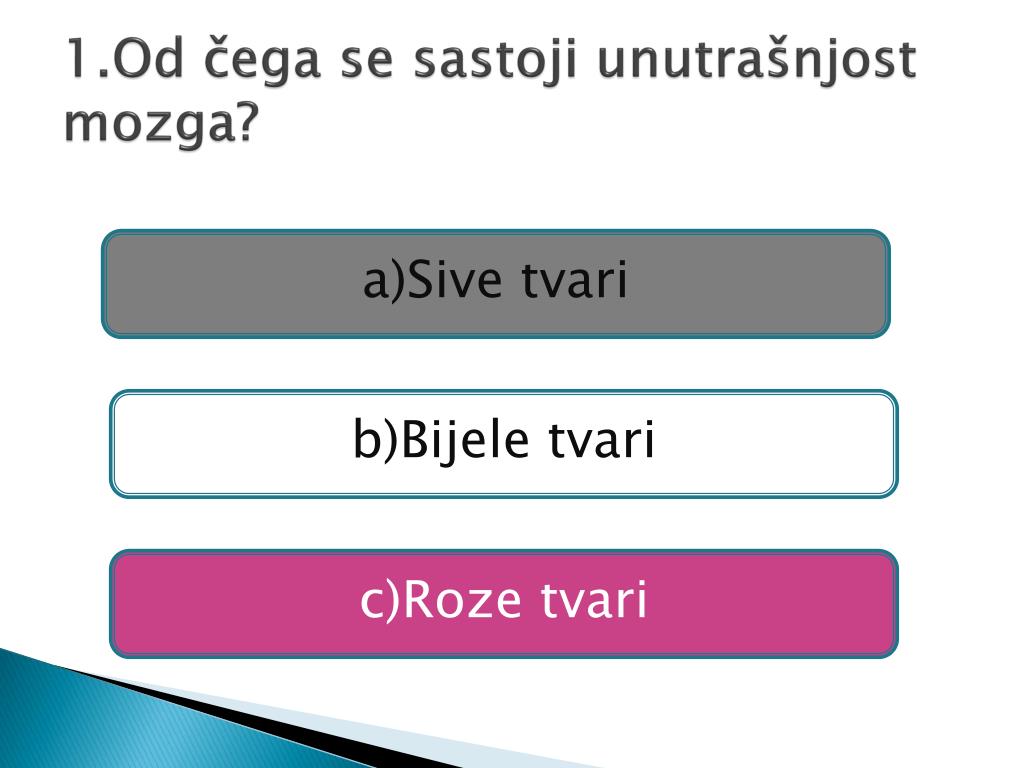 1.Od čega se sastoji unutrašnjost mozga?

a)Sive tvari

b)Bijele tvari

c)Roze tvari